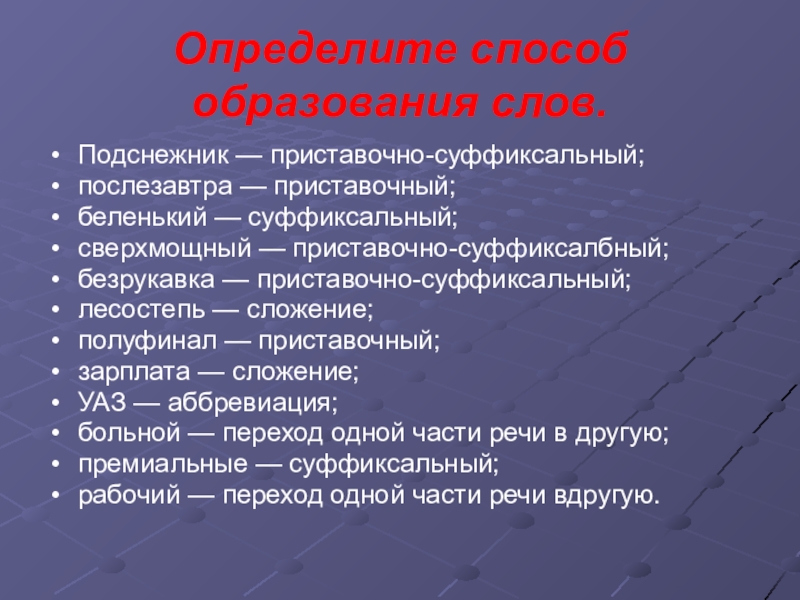 Определите способ образования слов.

• Подснежник — приставочно-суффиксальный;
• послезавтра — приставочный;
• беленький — суффиксальный;
• сверхмощный — приставочно-суффиксалбный;
• безрукавка — приставочно-суффиксальный;
• лесостепь — сложение;
• полуфинал — приставочный;
• зарплата — сложение;
• УАЗ — аббревиация;
• больной — переход одной части речи в другую;
• премиальные — суффиксальный;
• рабочий — переход одной части речи вдругую.